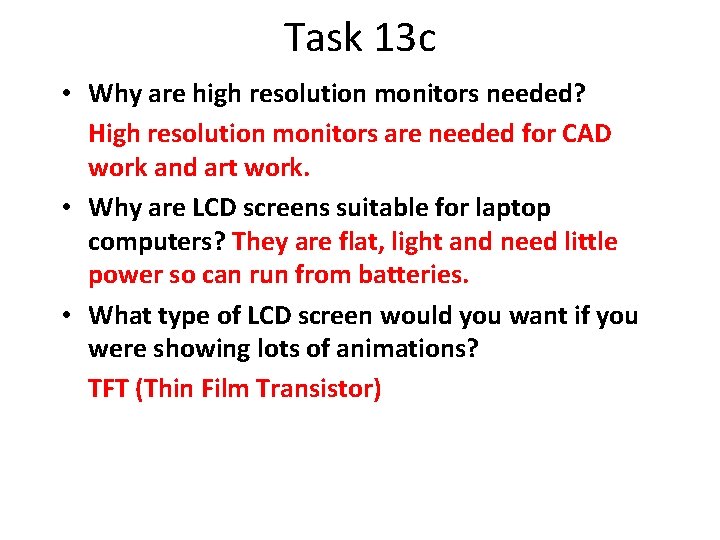 Task 13c

• Why are high resolution monitors needed?

High resolution monitors are needed for CAD work and art work.

• Why are LCD screens suitable for laptop computers? They are flat, light and need little power so can run from batteries.

• What type of LCD screen would you want if you were showing lots of animations?

TFT (Thin Film Transistor)